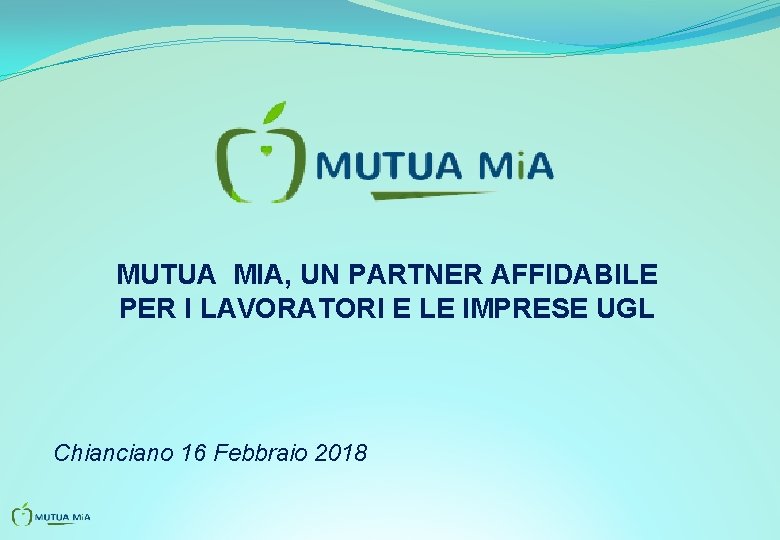 MUTUA MiA

MUTUA MIA, UN PARTNER AFFIDABILE PER I LAVORATORI E LE IMPRESE UGL

Chianciano 16 Febbraio 2018

MUTUA MiA